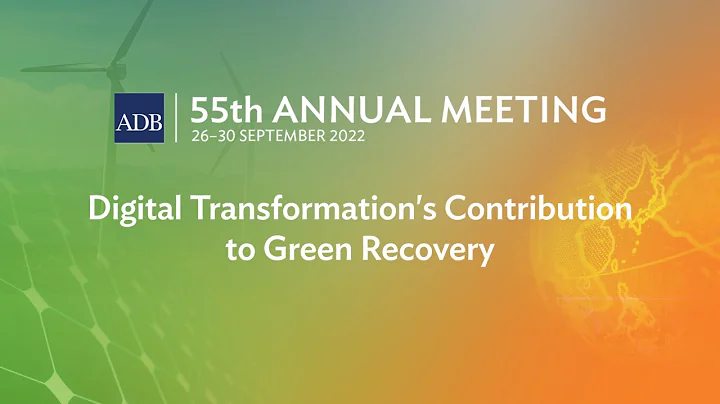 ADB

55th ANNUAL MEETING
26–30 SEPTEMBER 2022

Digital Transformation's Contribution to Green Recovery